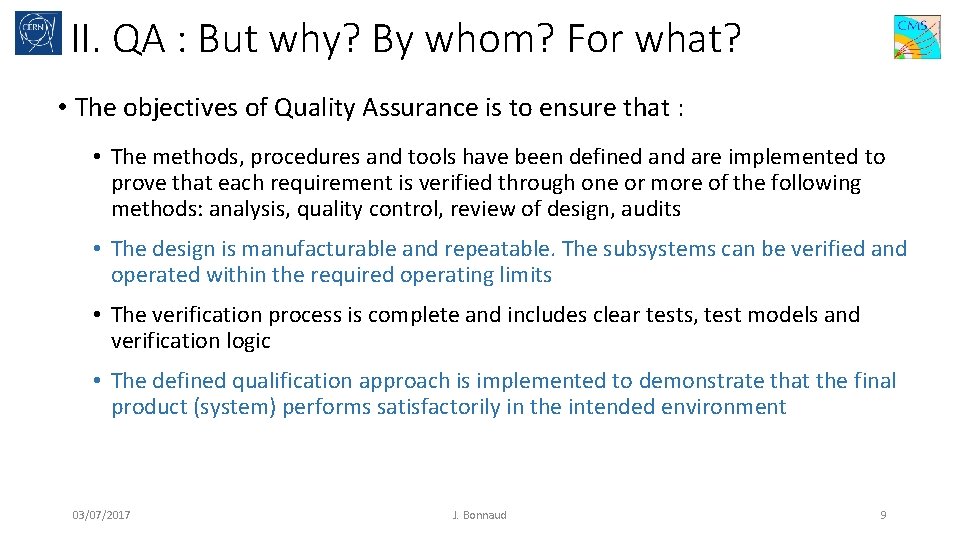 CERN

II. QA : But why? By whom? For what?

CMS

• The objectives of Quality Assurance is to ensure that :

• The methods, procedures and tools have been defined and are implemented to prove that each requirement is verified through one or more of the following methods: analysis, quality control, review of design, audits

• The design is manufacturable and repeatable. The subsystems can be verified and operated within the required operating limits

• The verification process is complete and includes clear tests, test models and verification logic

• The defined qualification approach is implemented to demonstrate that the final product (system) performs satisfactorily in the intended environment

03/07/2017

J. Bonnaud

9